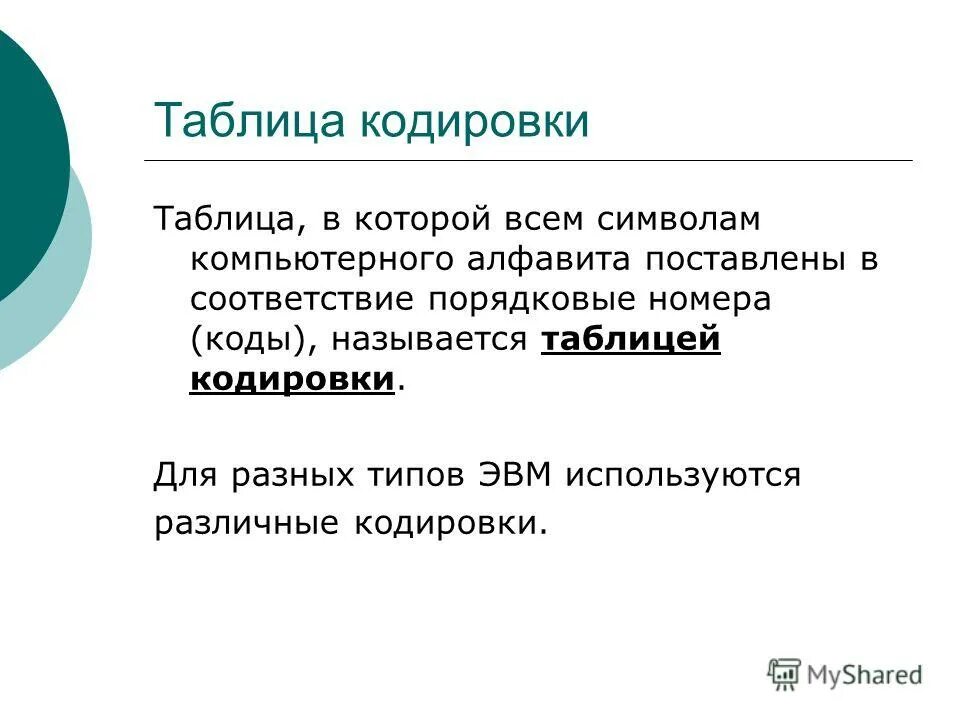 Таблица кодировки

Таблица, в которой всем символам компьютерного алфавита поставлены в соответствие порядковые номера (коды), называется таблицей кодировки.

Для разных типов ЭВМ используются различные кодировки.

MyShared